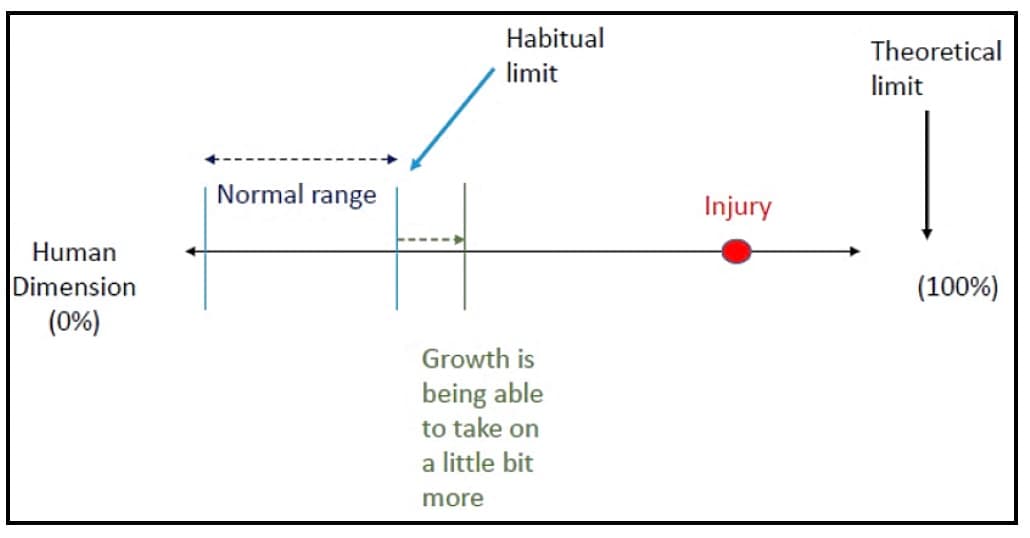 Habitual limit

Theoretical limit

Normal range

Injury

Human Dimension (0%)

(100%)

Growth is being able to take on a little bit more